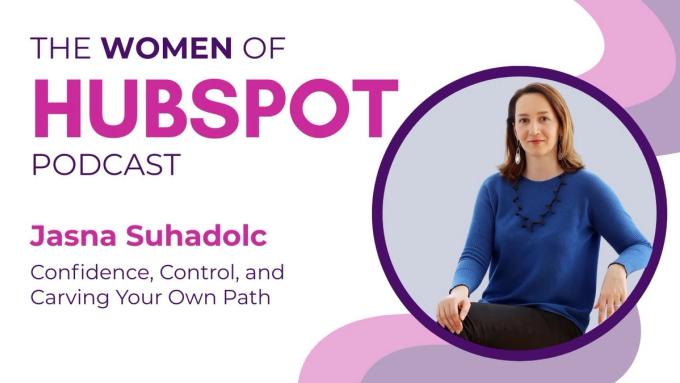 THE WOMEN OF
HUBSPOT
PODCAST

Jasna Suhadolc

Confidence, Control, and Carving Your Own Path